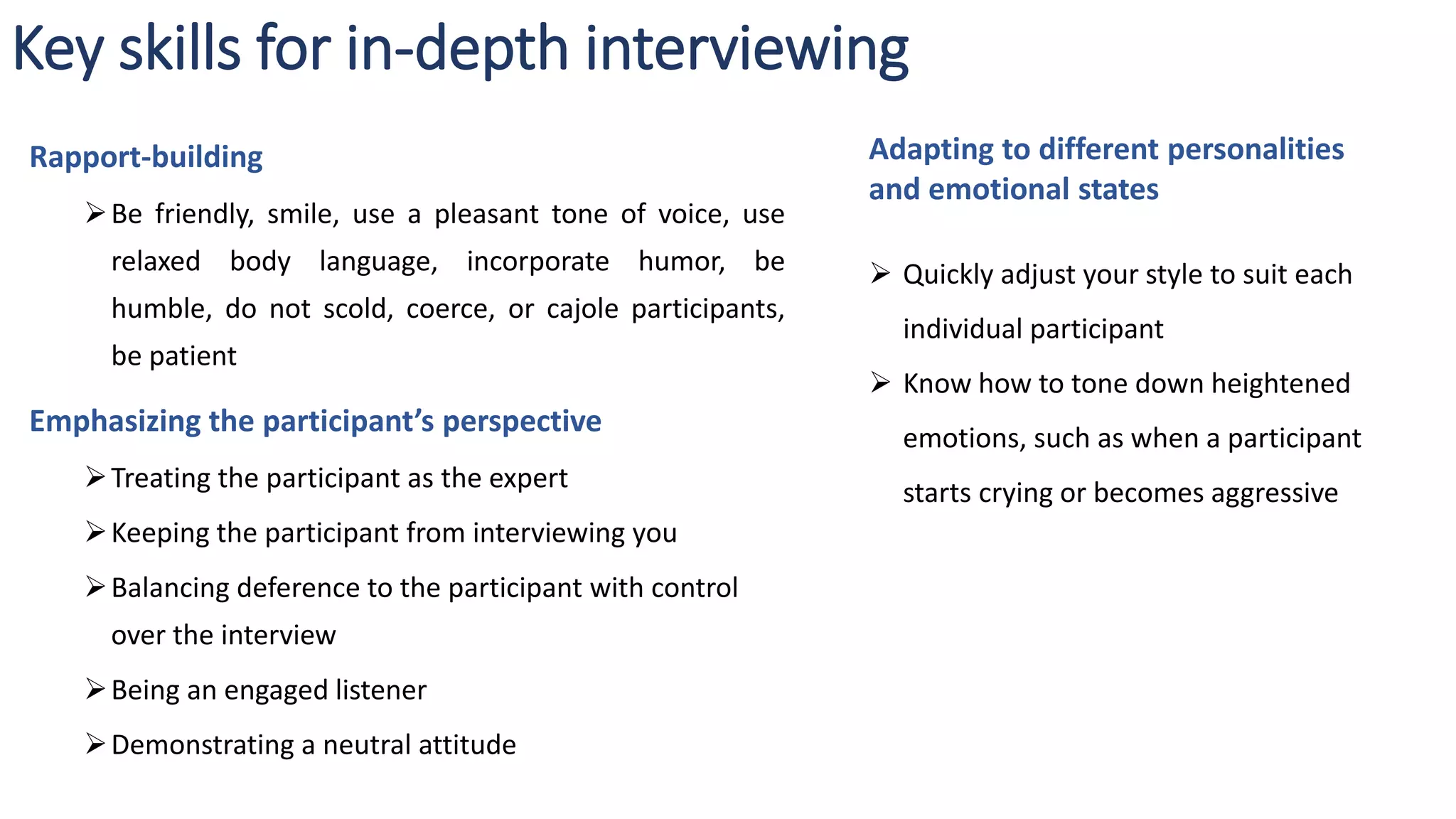 Key skills for in-depth interviewing

Rapport-building

➢ Be friendly, smile, use a pleasant tone of voice, use relaxed body language, incorporate humor, be humble, do not scold, coerce, or cajole participants, be patient

Emphasizing the participant's perspective

➢ Treating the participant as the expert

➢ Keeping the participant from interviewing you

➢ Balancing deference to the participant with control over the interview

➢ Being an engaged listener

➢ Demonstrating a neutral attitude

Adapting to different personalities and emotional states

➢ Quickly adjust your style to suit each individual participant

➢ Know how to tone down heightened emotions, such as when a participant starts crying or becomes aggressive